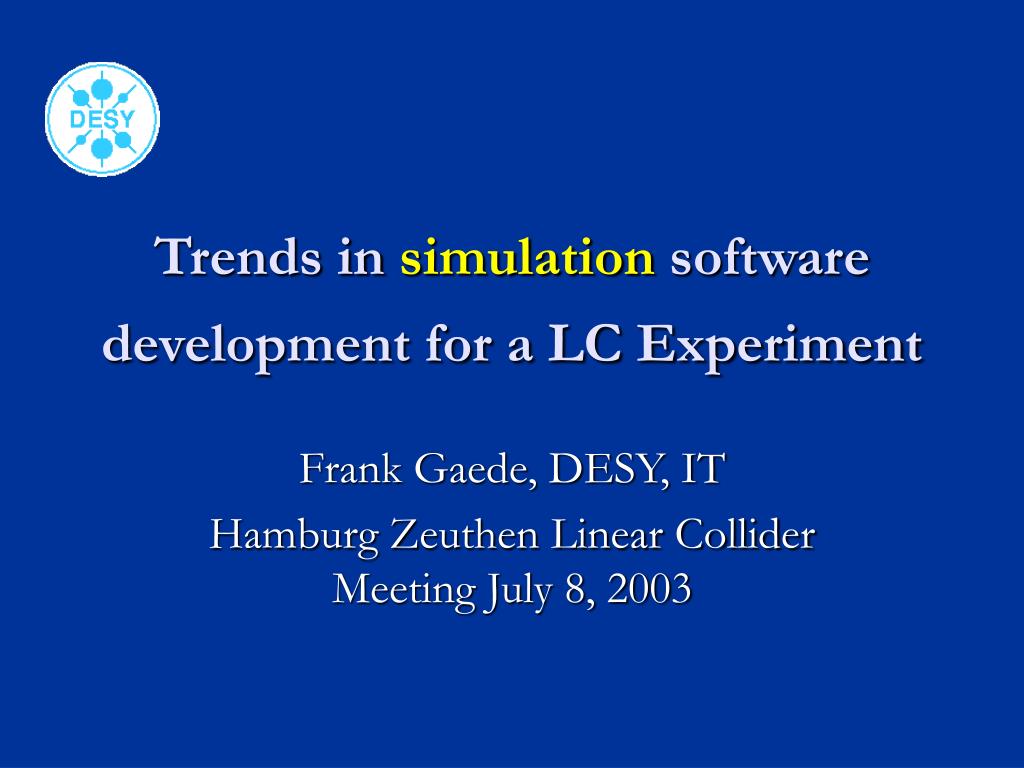 DESY

Trends in simulation software development for a LC Experiment

Frank Gaede, DESY, IT

Hamburg Zeuthen Linear Collider Meeting July 8, 2003